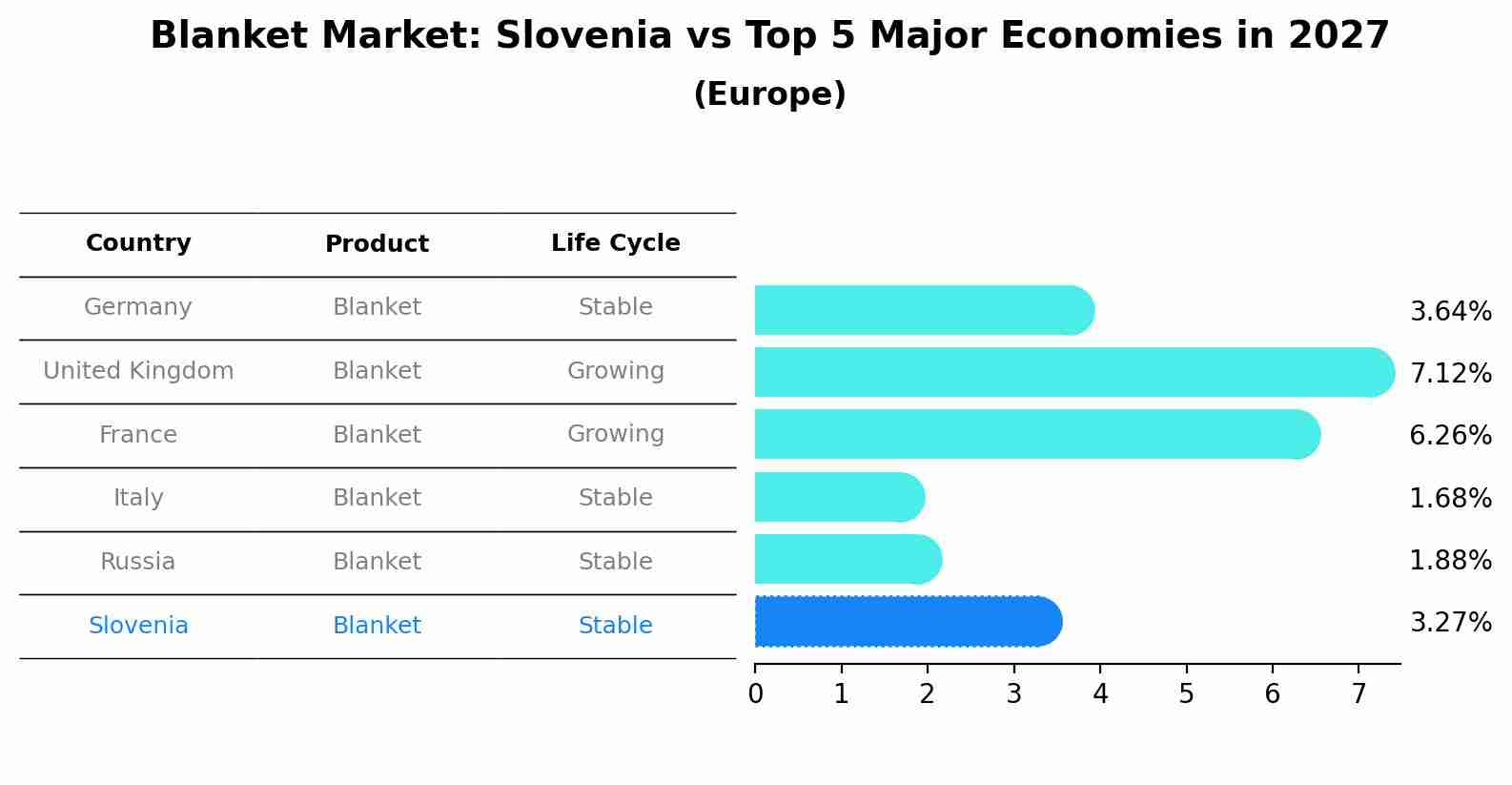 Blanket Market: Slovenia vs Top 5 Major Economies in 2027
(Europe)

| Country | Product | Life Cycle |
|---|---|---|
| Germany | Blanket | Stable |
| United Kingdom | Blanket | Growing |
| France | Blanket | Growing |
| Italy | Blanket | Stable |
| Russia | Blanket | Stable |
| Slovenia | Blanket | Stable |

3.64%
7.12%
6.26%
1.68%
1.88%
3.27%

0 1 2 3 4 5 6 7